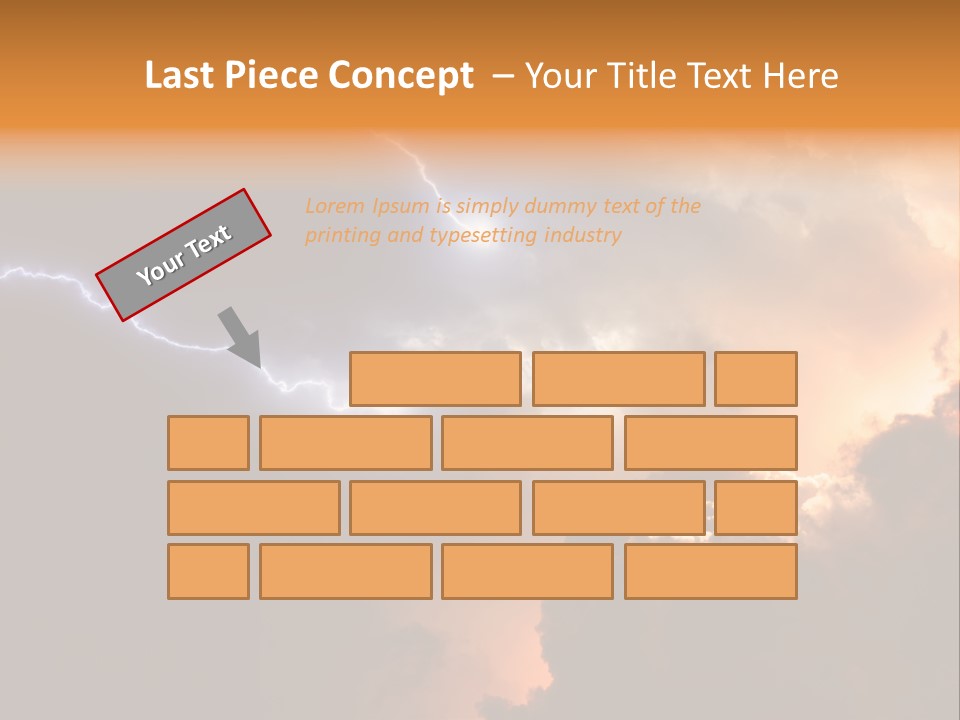 Last Piece Concept – Your Title Text Here

Your Text

Lorem Ipsum is simply dummy text of the printing and typesetting industry